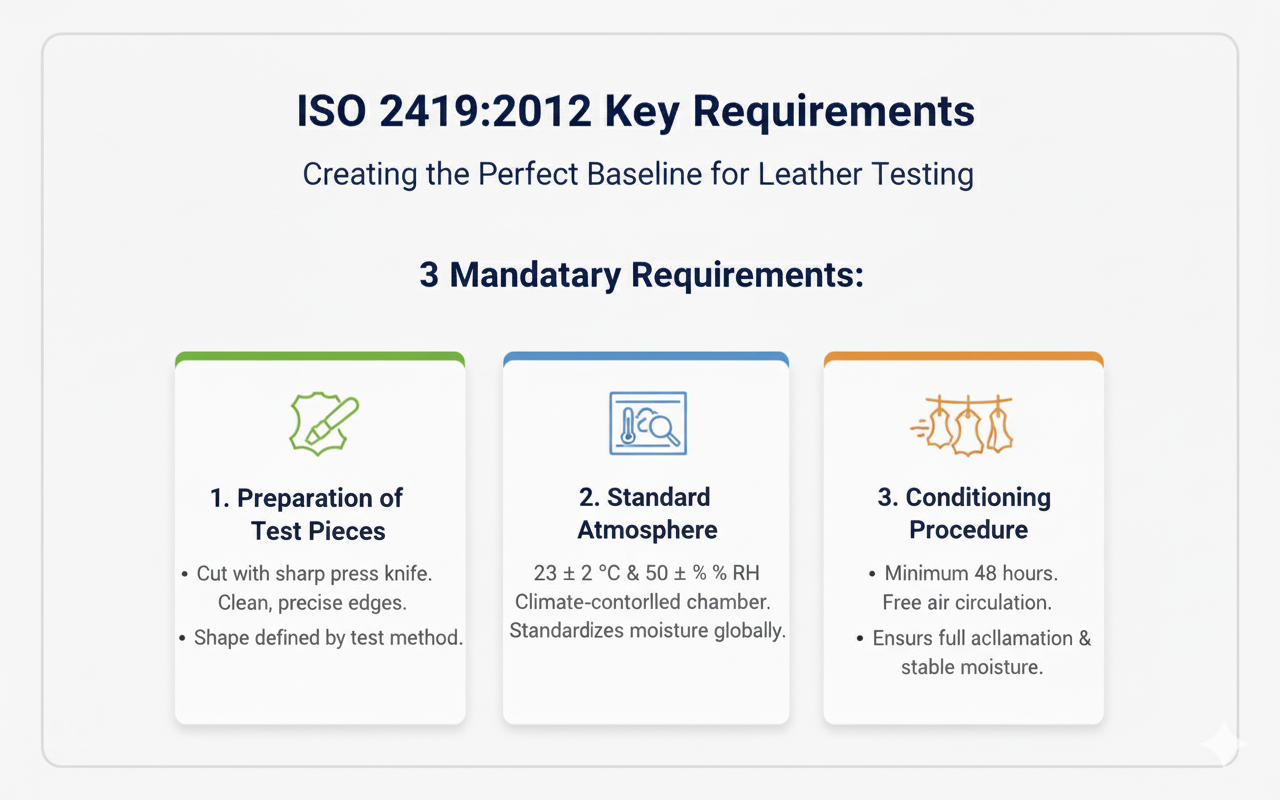 ISO 2419:2012 Key Requirements

Creating the Perfect Baseline for Leather Testing

3 Mandatary Requirements:

1. Preparation of Test Pieces

• Cut with sharp press knife. Clean, precise edges.

• Shape defined by test method.

2. Standard Atmosphere

23 ± 2 °C & 50 ± % % RH Climate-contorlled chamber. Standardizes moisture globally.

3. Conditioning Procedure

• Minimum 48 hours. Free air circulation.

• Ensurs full acllamation & stable moisture.